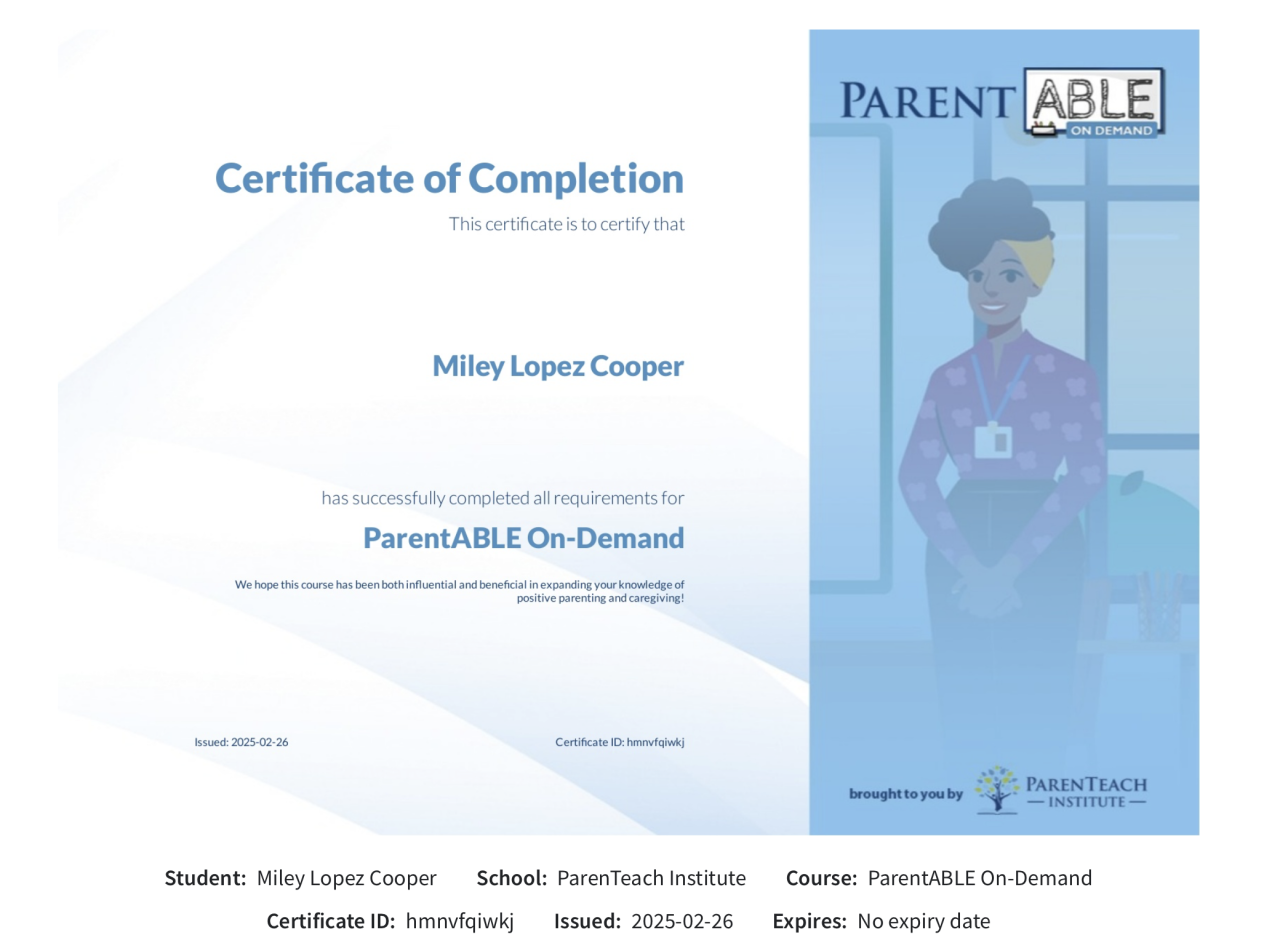 Certificate of Completion

This certificate is to certify that

Miley Lopez Cooper

has successfully completed all requirements for

ParentABLE On-Demand

We hope this course has been both influential and beneficial in expanding your knowledge of positive parenting and caregiving!

Issued: 2025-02-26

Certificate ID: hmnvfqiwkj

PARENT ABLE ON DEMAND

brought to you by PARENTEACH — INSTITUTE —

Student: Miley Lopez Cooper School: ParenTeach Institute Course: ParentABLE On-Demand

Certificate ID: hmnvfqiwkj Issued: 2025-02-26 Expires: No expiry date